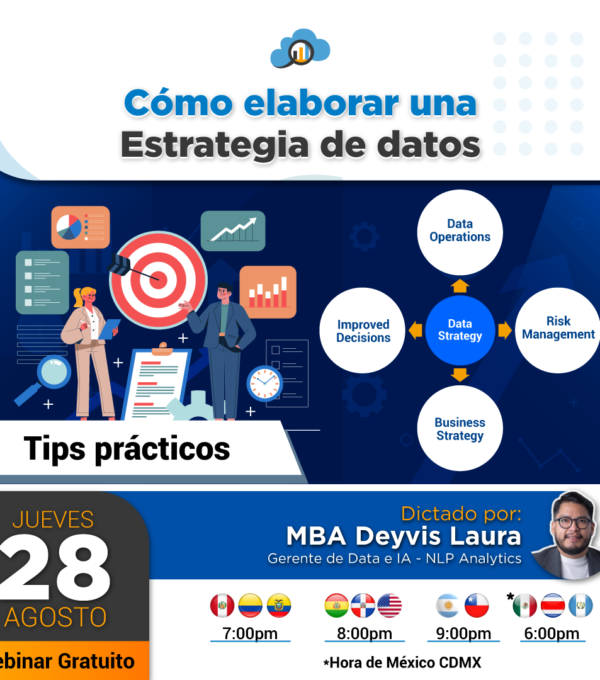 Cómo elaborar una
Estrategia de datos

Data Operations

Improved Decisions

Data Strategy

Risk Management

Business Strategy

Tips prácticos

JUEVES
28
AGOSTO

ebinar Gratuito

Dictado por:
MBA Deyvis Laura
Gerente de Data e IA - NLP Analytics

7:00pm

8:00pm

9:00pm

*
6:00pm

*Hora de México CDMX